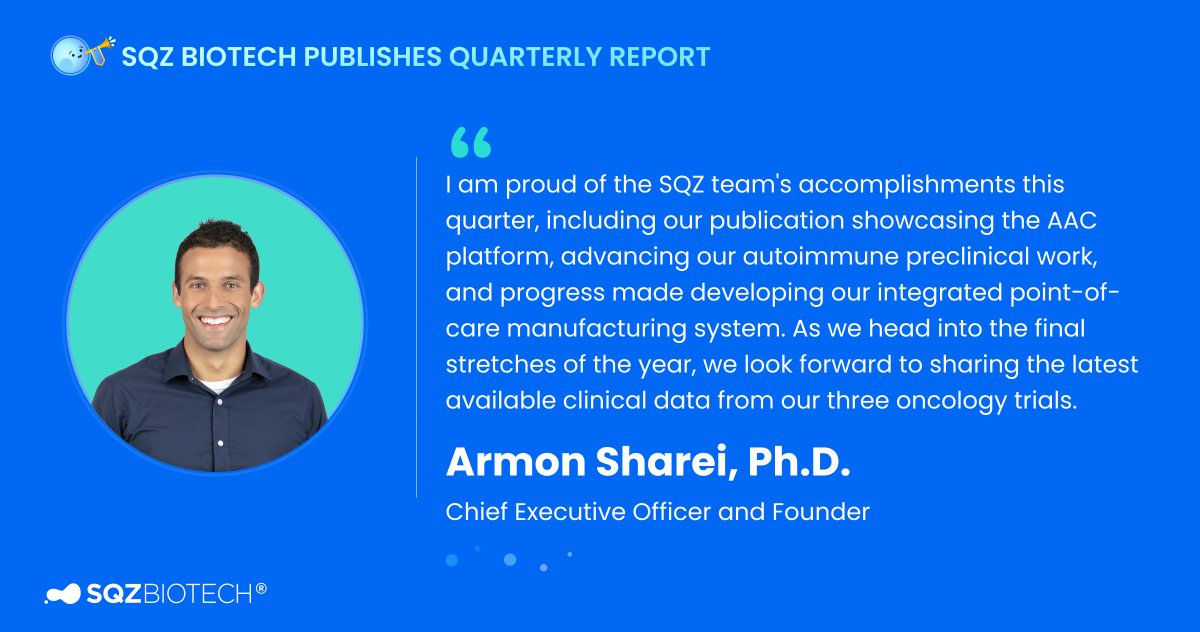 SQZ BIOTECH PUBLISHES QUARTERLY REPORT

"

I am proud of the SQZ team's accomplishments this quarter, including our publication showcasing the AAC platform, advancing our autoimmune preclinical work, and progress made developing our integrated point-of-care manufacturing system. As we head into the final stretches of the year, we look forward to sharing the latest available clinical data from our three oncology trials.

Armon Sharei, Ph.D.

Chief Executive Officer and Founder

SQZBIOTECH®